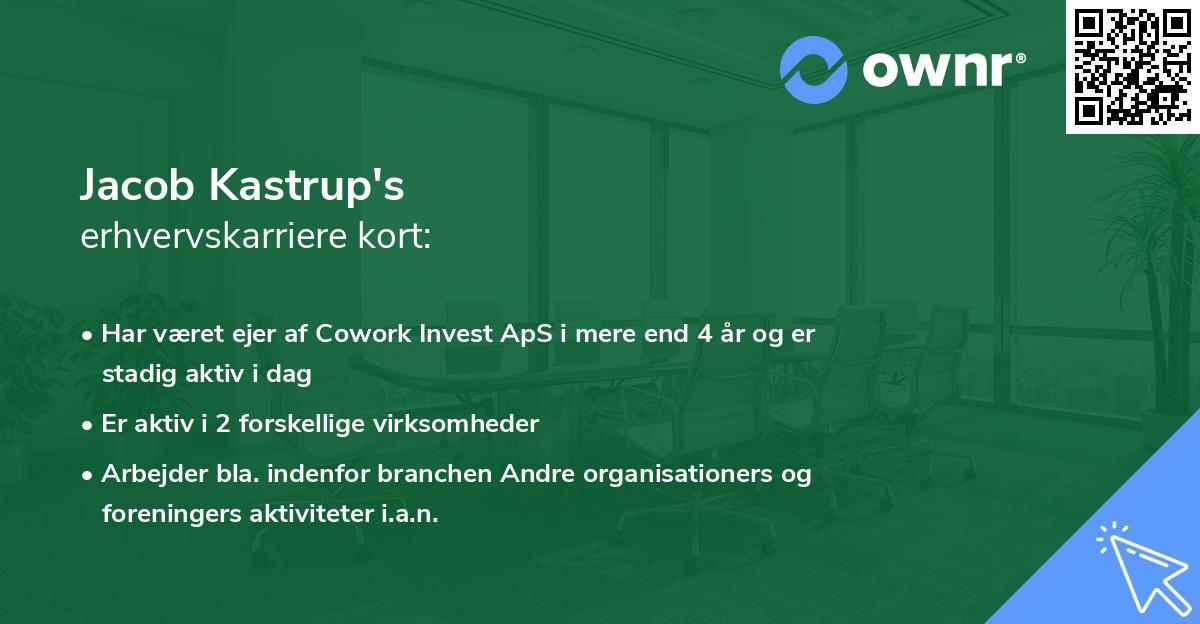 ownr®

Jacob Kastrup's
erhvervskarriere kort:

• Har været ejer af Cowork Invest ApS i mere end 4 år og er stadig aktiv i dag
• Er aktiv i 2 forskellige virksomheder
• Arbejder bla. indenfor branchen Andre organisationers og foreningers aktiviteter i.a.n.